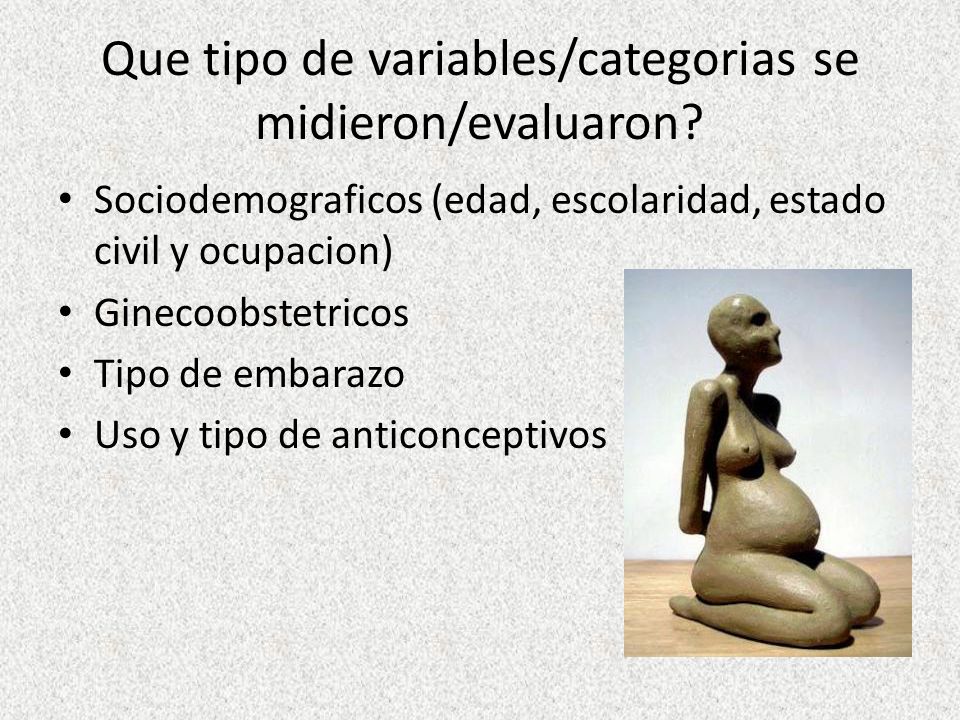 Que tipo de variables/categorias se midieron/evaluaron?

• Sociodemograficos (edad, escolaridad, estado civil y ocupacion)
• Ginecoobstetricos
• Tipo de embarazo
• Uso y tipo de anticonceptivos